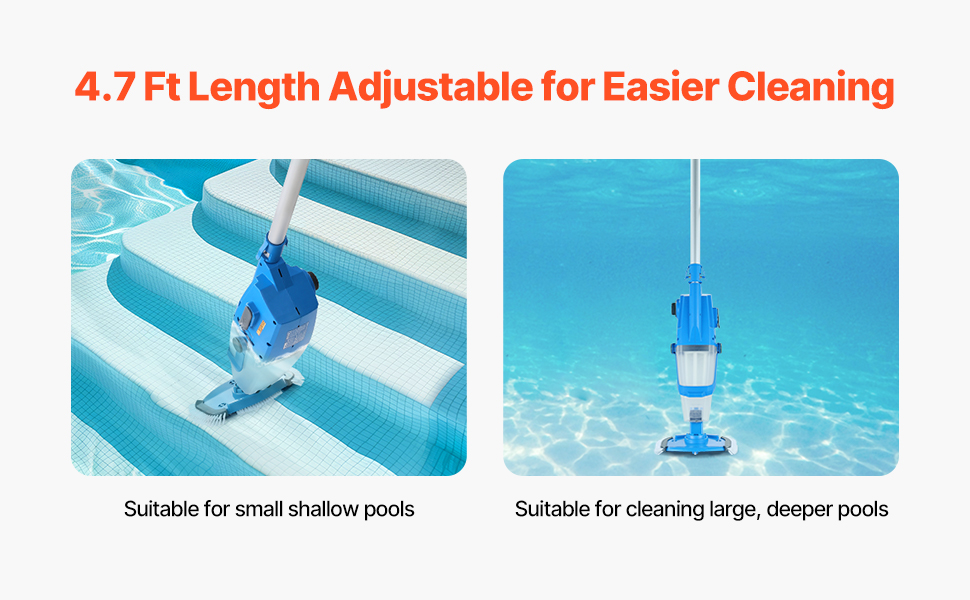 4.7 Ft Length Adjustable for Easier Cleaning

Suitable for small shallow pools

Suitable for cleaning large, deeper pools